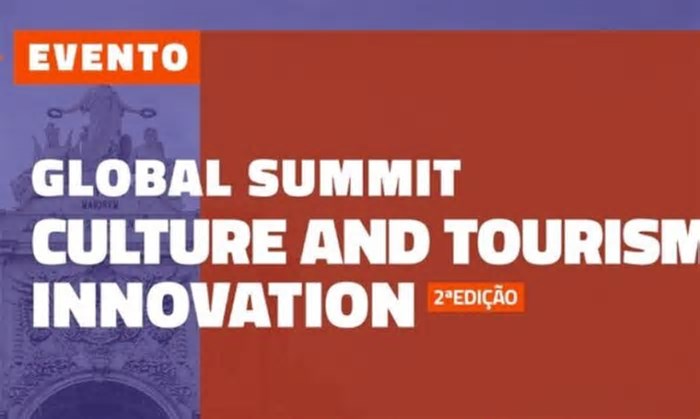 EVENTO

GLOBAL SUMMIT
CULTURE AND TOURISM
INNOVATION 2ªEDIÇÃO